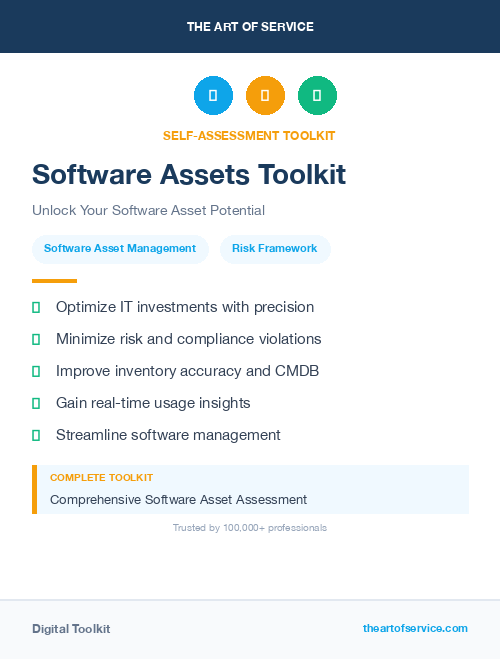 THE ART OF SERVICE

SELF-ASSESSMENT TOOLKIT

Software Assets Toolkit

Unlock Your Software Asset Potential

Software Asset Management

Risk Framework

Optimize IT investments with precision

Minimize risk and compliance violations

Improve inventory accuracy and CMDB

Gain real-time usage insights

Streamline software management

COMPLETE TOOLKIT

Comprehensive Software Asset Assessment

Trusted by 100,000+ professionals

Digital Toolkit

theartofservice.com